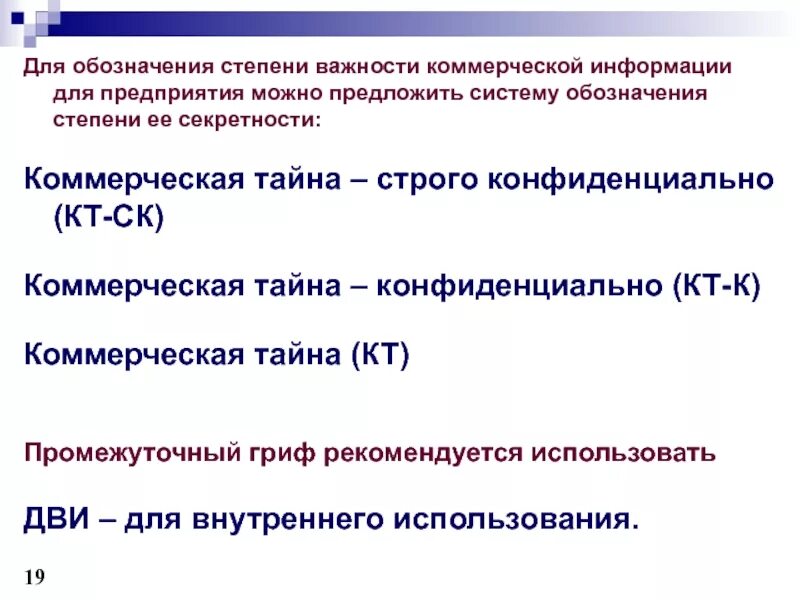 Для обозначения степени важности коммерческой информации для предприятия можно предложить систему обозначения степени ее секретности:

Коммерческая тайна – строго конфиденциально (КТ-СК)

Коммерческая тайна – конфиденциально (КТ-К)

Коммерческая тайна (КТ)

Промежуточный гриф рекомендуется использовать

ДВИ – для внутреннего использования.

19